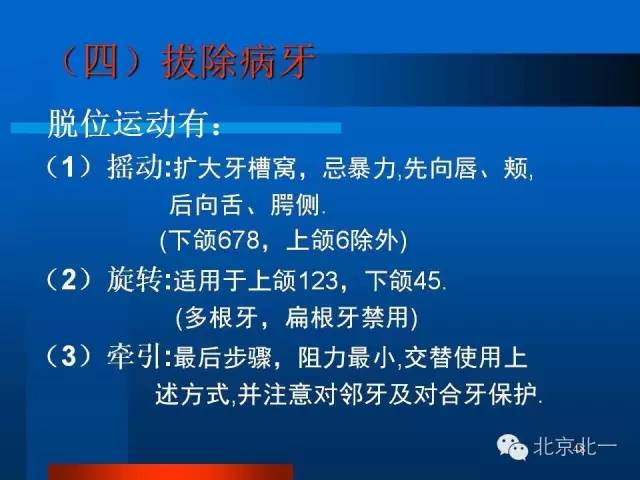 （四）拔除病牙

脱位运动有：

（1）摇动:扩大牙槽窝，忌暴力,先向唇、颊,后向舌、腭侧.
(下颌678，上颌6除外)

（2）旋转:适用于上颌123，下颌45.
(多根牙，扁根牙禁用)

（3）牵引:最后步骤，阻力最小,交替使用上述方式,并注意对邻牙及对合牙保护.

北京北一